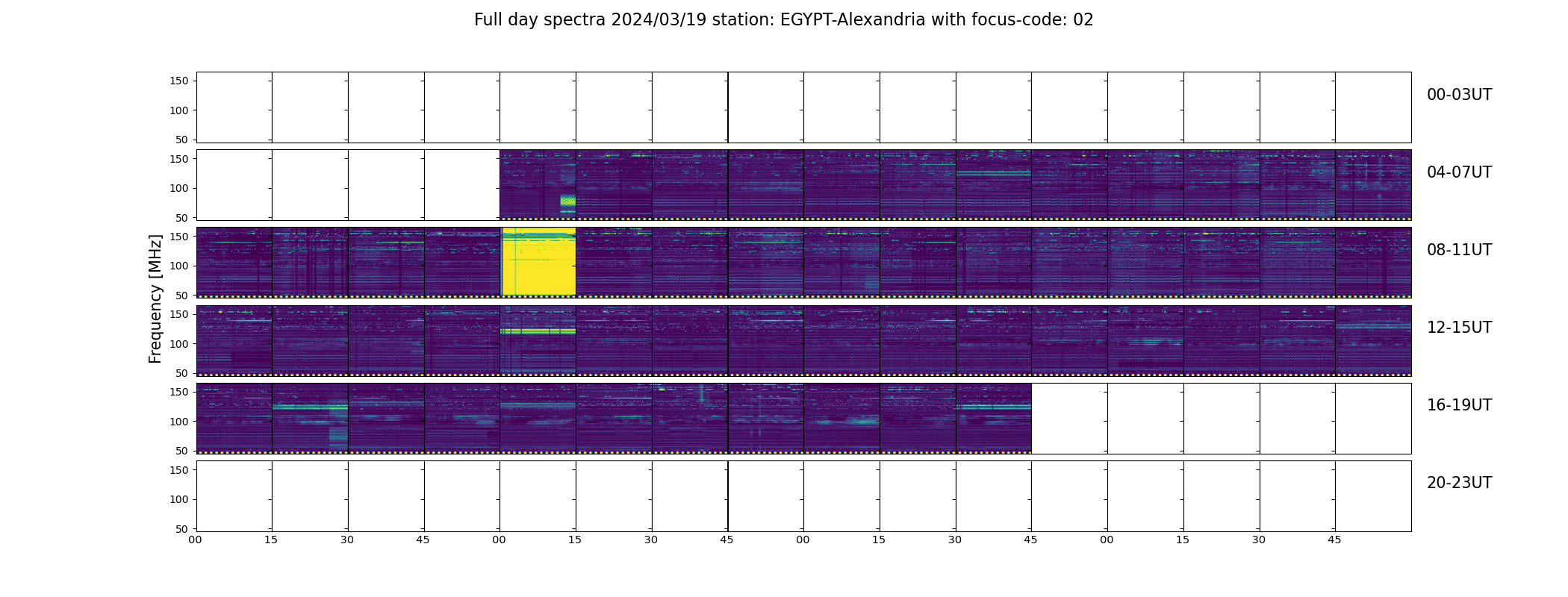 Full day spectra 2024/03/19 station: EGYPT-Alexandria with focus-code: 02

Frequency [MHz]

150
100
50
00-03UT

150
100
50
04-07UT

150
100
50
08-11UT

150
100
50
12-15UT

150
100
50
16-19UT

150
100
50
20-23UT

00 15 30 45 00 15 30 45 00 15 30 45 00 15 30 45